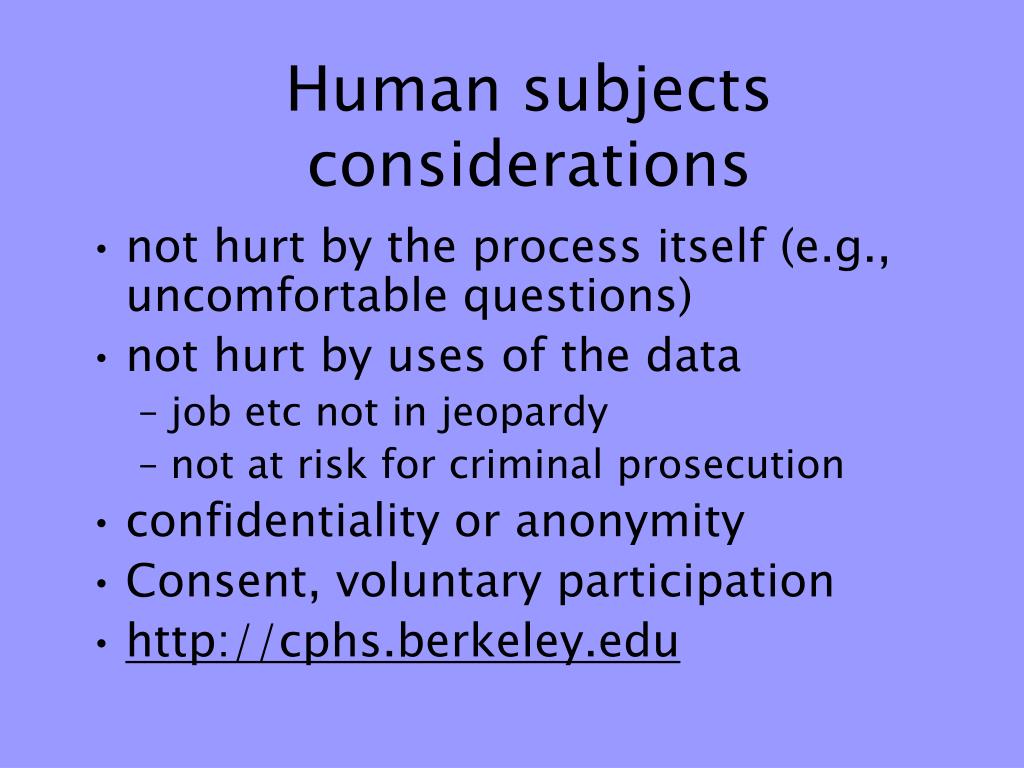 Human subjects considerations

• not hurt by the process itself (e.g., uncomfortable questions)
• not hurt by uses of the data
– job etc not in jeopardy
– not at risk for criminal prosecution
• confidentiality or anonymity
• Consent, voluntary participation
• http://cphs.berkeley.edu